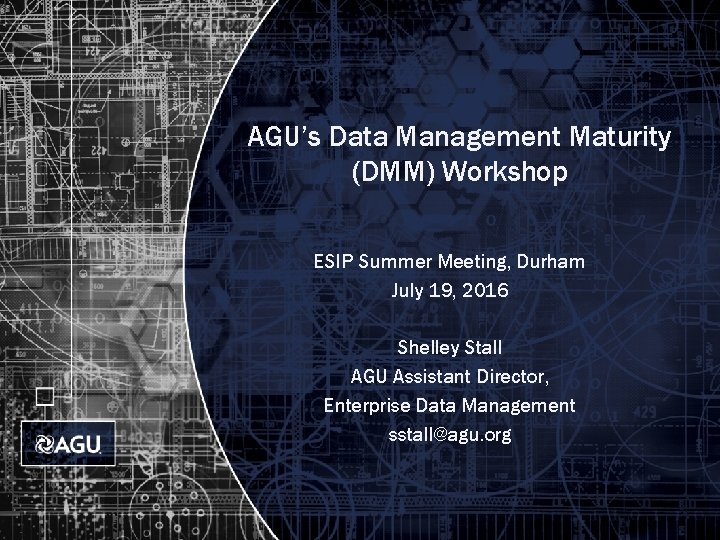 AGU's Data Management Maturity (DMM) Workshop

ESIP Summer Meeting, Durham
July 19, 2016

Shelley Stall
AGU Assistant Director,
Enterprise Data Management
sstall@agu.org

AGU